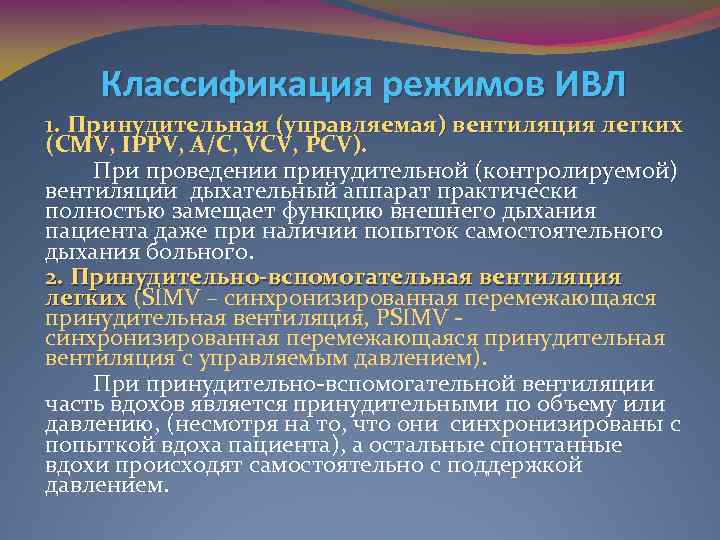 Классификация режимов ИВЛ

1. Принудительная (управляемая) вентиляция легких (CMV, IPPV, A/C, VCV, PCV).

При проведении принудительной (контролируемой) вентиляции  дыхательный аппарат практически полностью замещает функцию внешнего дыхания пациента даже при наличии попыток самостоятельного дыхания больного.

2. Принудительно-вспомогательная вентиляция легких (SIMV – синхронизированная перемежающаяся принудительная вентиляция, PSIMV - синхронизированная перемежающаяся принудительная вентиляция с управляемым давлением).

При принудительно-вспомогательной вентиляции часть вдохов является принудительными по объему или давлению, (несмотря на то, что они  синхронизированы с попыткой вдоха пациента), а остальные спонтанные вдохи происходят самостоятельно с поддержкой давлением.